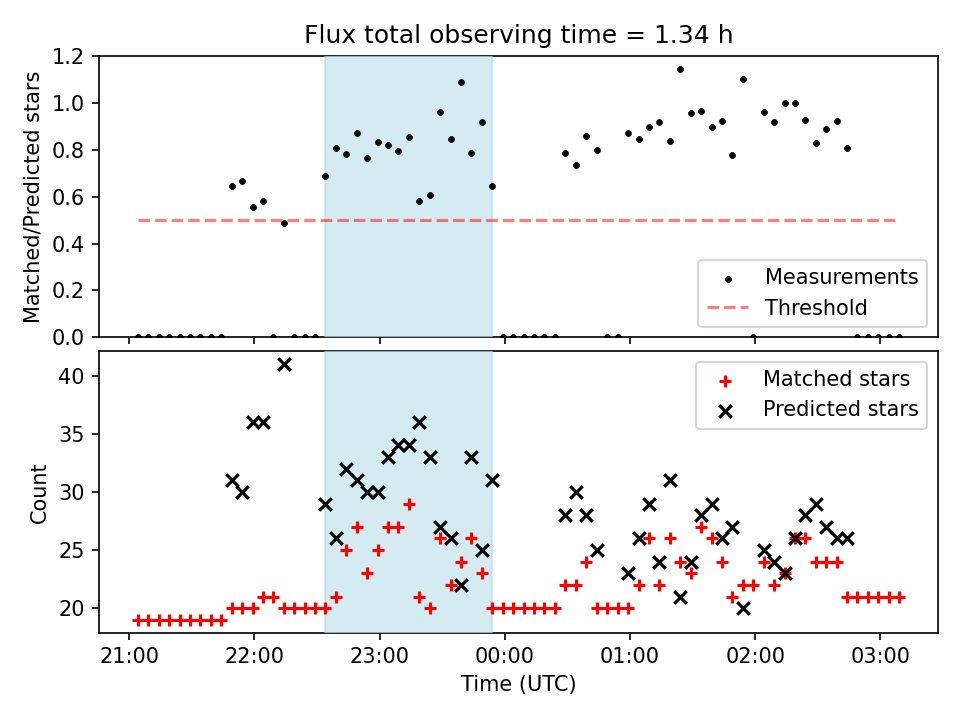 Flux total observing time = 1.34 h

Matched/Predicted stars

1.2
1.0
0.8
0.6
0.4
0.2
0.0

Measurements
Threshold

Count

40
35
30
25
20

Matched stars
Predicted stars

21:00
22:00
23:00
00:00
01:00
02:00
03:00

Time (UTC)